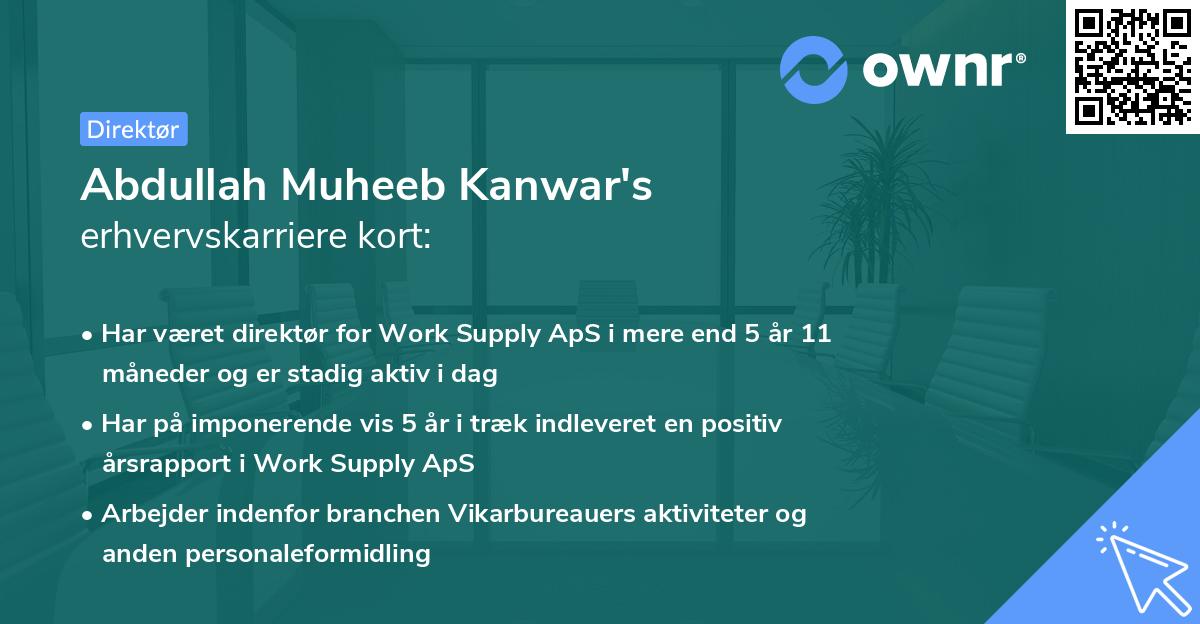 ownr®

Direktør

Abdullah Muheeb Kanwar's erhvervskarriere kort:

• Har været direktør for Work Supply ApS i mere end 5 år 11 måneder og er stadig aktiv i dag

• Har på imponerende vis 5 år i træk indleveret en positiv årsrapport i Work Supply ApS

• Arbejder indenfor branchen Vikarbureauers aktiviteter og anden personaleformidling